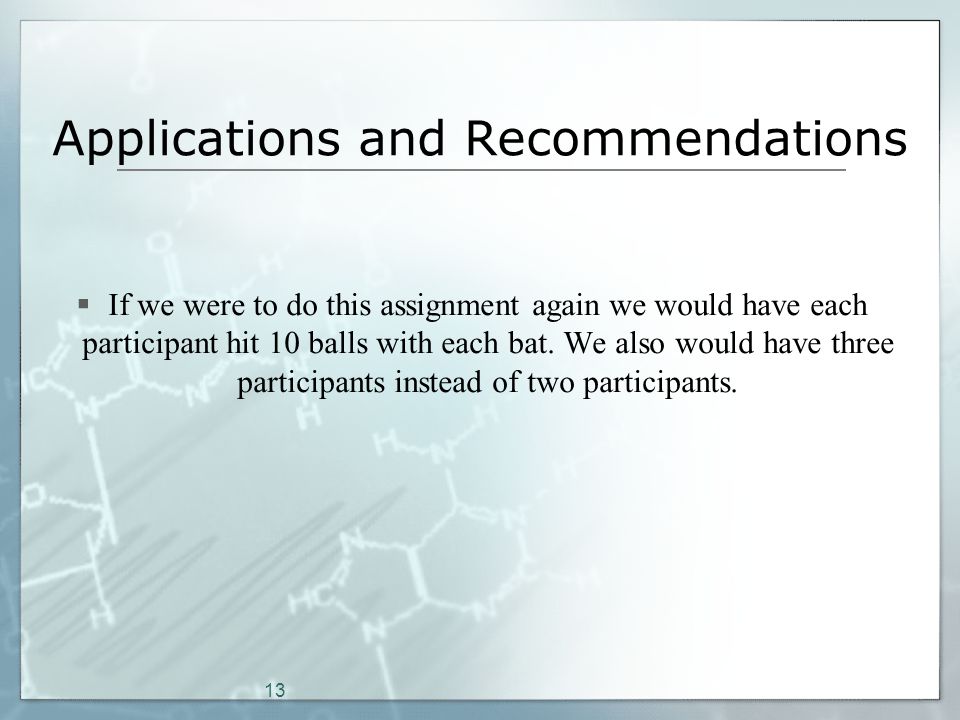 Applications and Recommendations

▪ If we were to do this assignment again we would have each participant hit 10 balls with each bat. We also would have three participants instead of two participants.

13